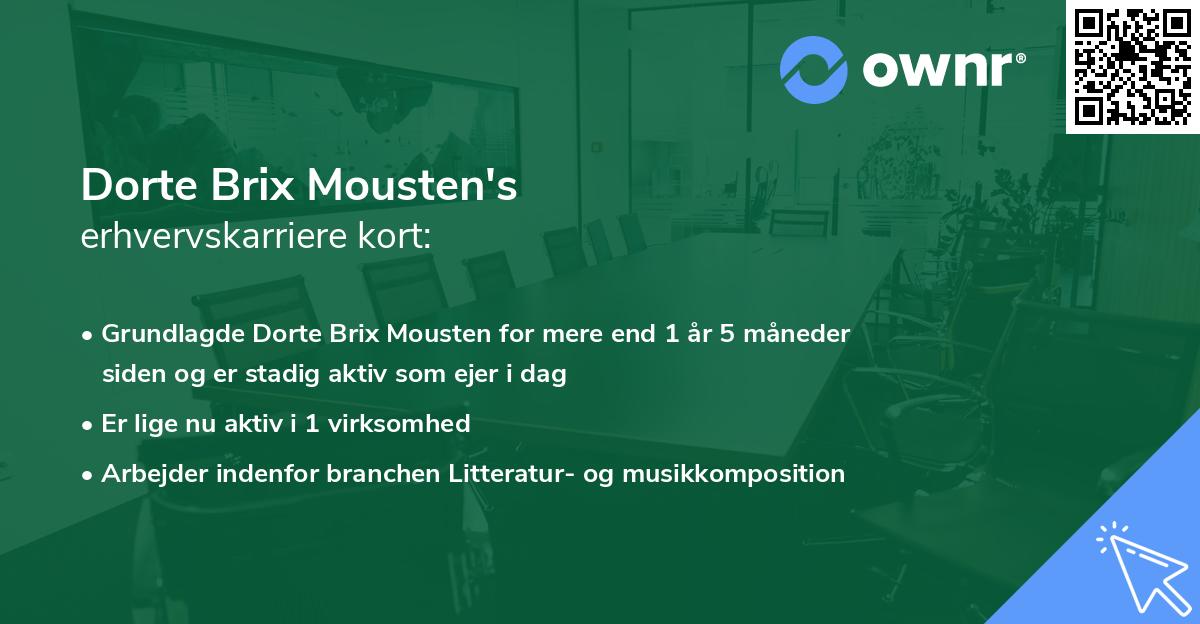 ownr®

Dorte Brix Mousten's
erhvervskarriere kort:

• Grundlagde Dorte Brix Mousten for mere end 1 år 5 måneder siden og er stadig aktiv som ejer i dag

• Er lige nu aktiv i 1 virksomhed

• Arbejder indenfor branchen Litteratur- og musikkomposition